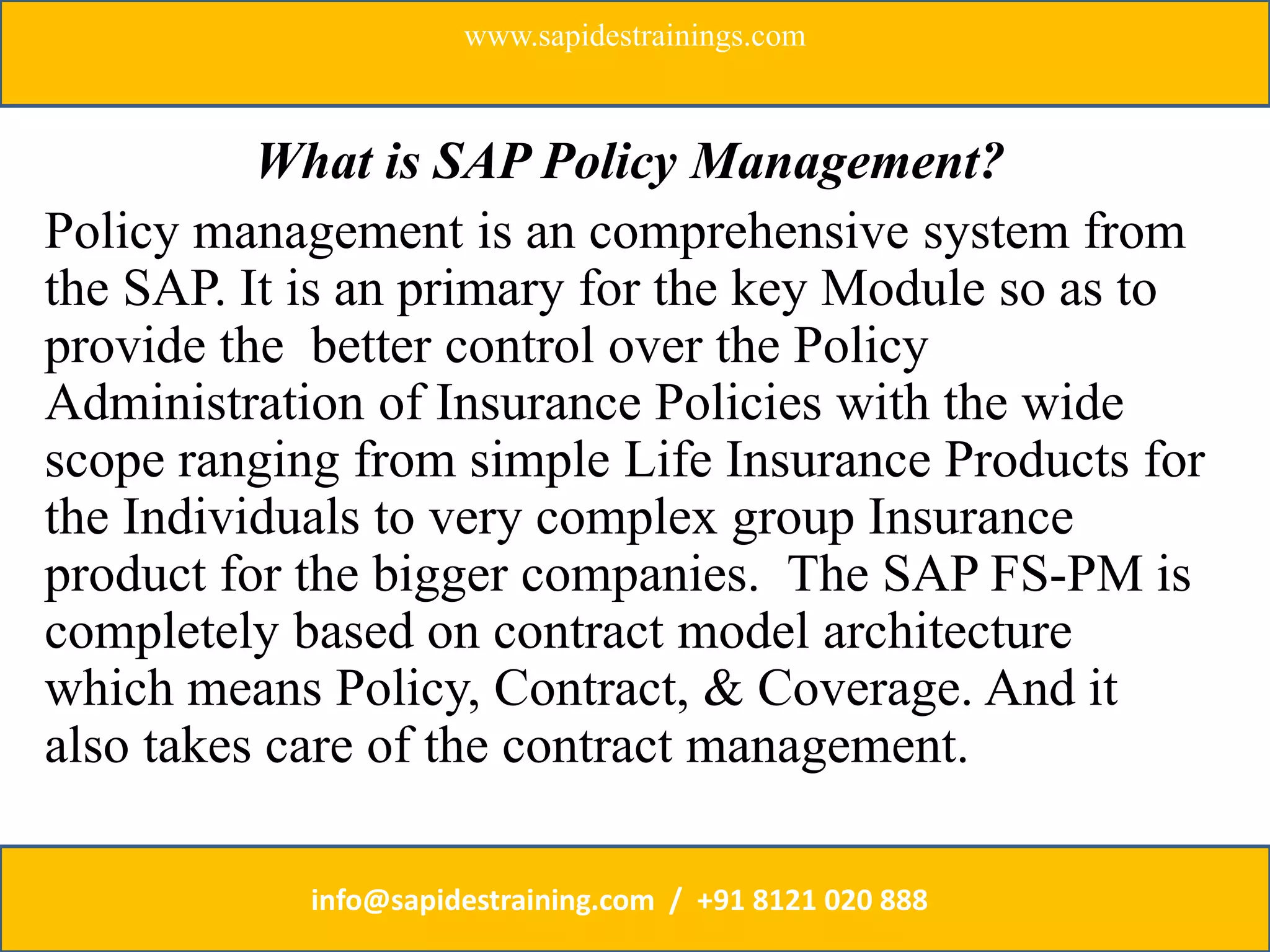 www.sapidestrainings.com

What is SAP Policy Management?

Policy management is an comprehensive system from the SAP. It is an primary for the key Module so as to provide the better control over the Policy Administration of Insurance Policies with the wide scope ranging from simple Life Insurance Products for the Individuals to very complex group Insurance product for the bigger companies. The SAP FS-PM is completely based on contract model architecture which means Policy, Contract, & Coverage. And it also takes care of the contract management.

info@sapidestraining.com / +91 8121 020 888